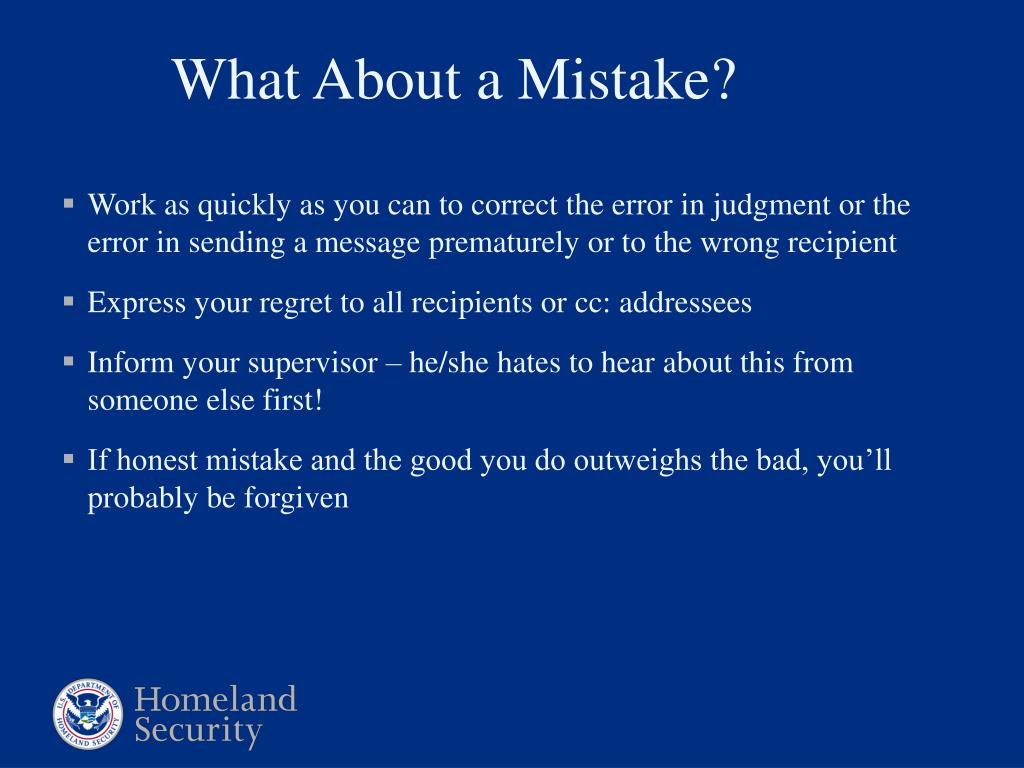 What About a Mistake?

▪ Work as quickly as you can to correct the error in judgment or the error in sending a message prematurely or to the wrong recipient

▪ Express your regret to all recipients or cc: addressees

▪ Inform your supervisor – he/she hates to hear about this from someone else first!

▪ If honest mistake and the good you do outweighs the bad, you'll probably be forgiven

U.S. DEPARTMENT OF HOMELAND SECURITY

Homeland Security